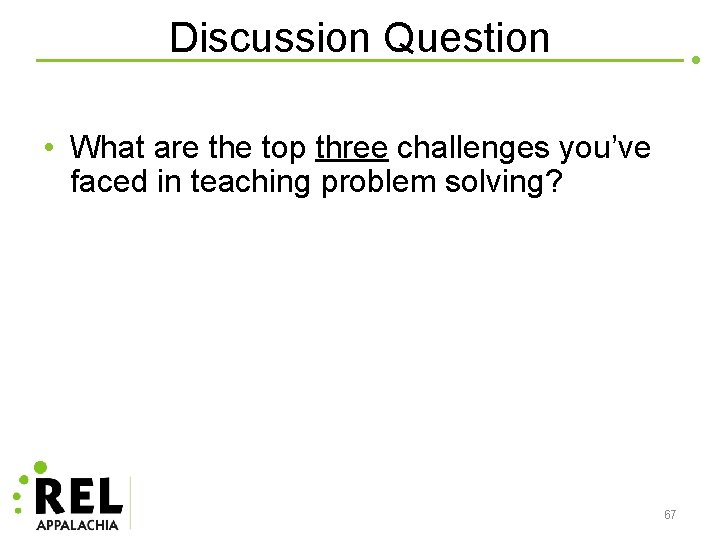 Discussion Question

• What are the top three challenges you've faced in teaching problem solving?

REL
APPALACHIA

67